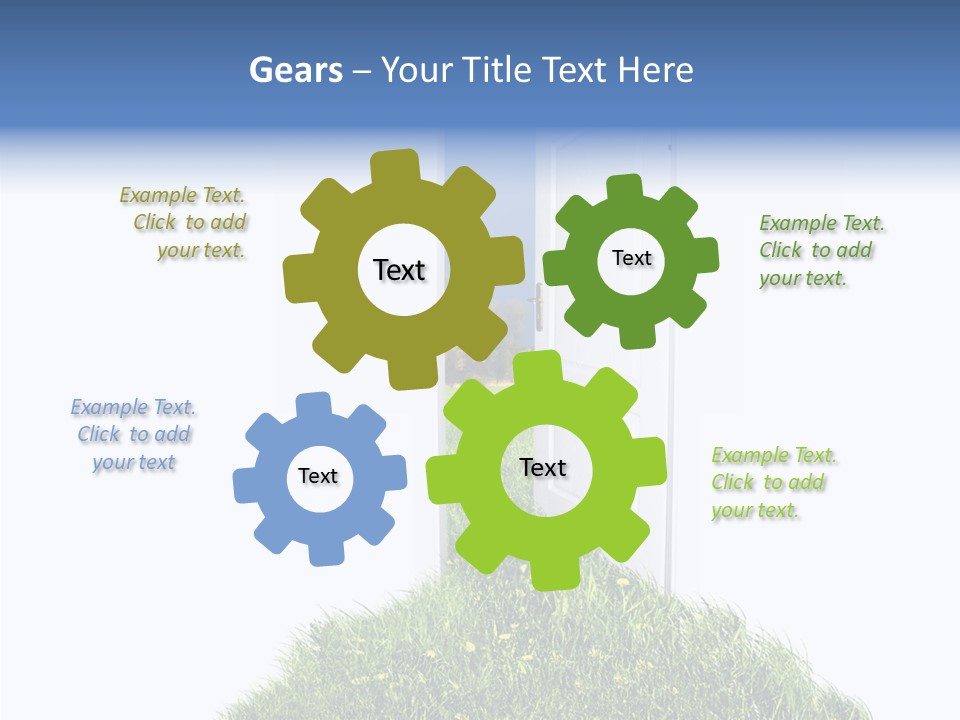 Gears – Your Title Text Here

Example Text. Click to add your text.

Text

Text

Example Text. Click to add your text.

Example Text. Click to add your text

Text

Text

Example Text. Click to add your text.